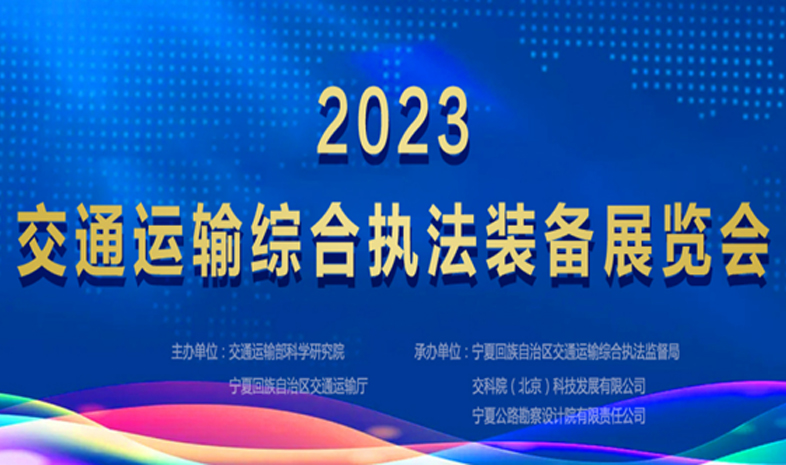 2023
交通运输综合执法装备展览会

主办单位：交通运输部科学研究院
宁夏回族自治区交通运输厅

承办单位：宁夏回族自治区交通运输综合执法监督局
交科院（北京）科技发展有限公司
宁夏公路勘察设计院有限责任公司